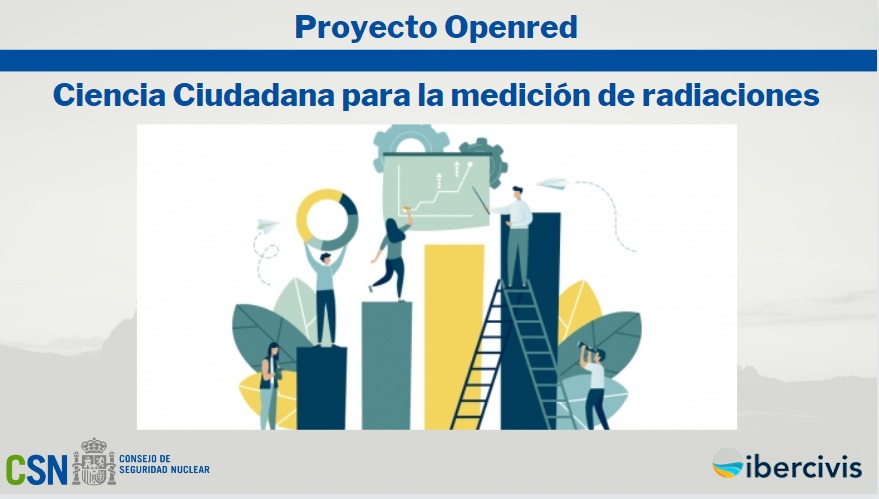 Proyecto Openred

Ciencia Ciudadana para la medición de radiaciones

CSN CONSEJO DE SEGURIDAD NUCLEAR

ibercivis